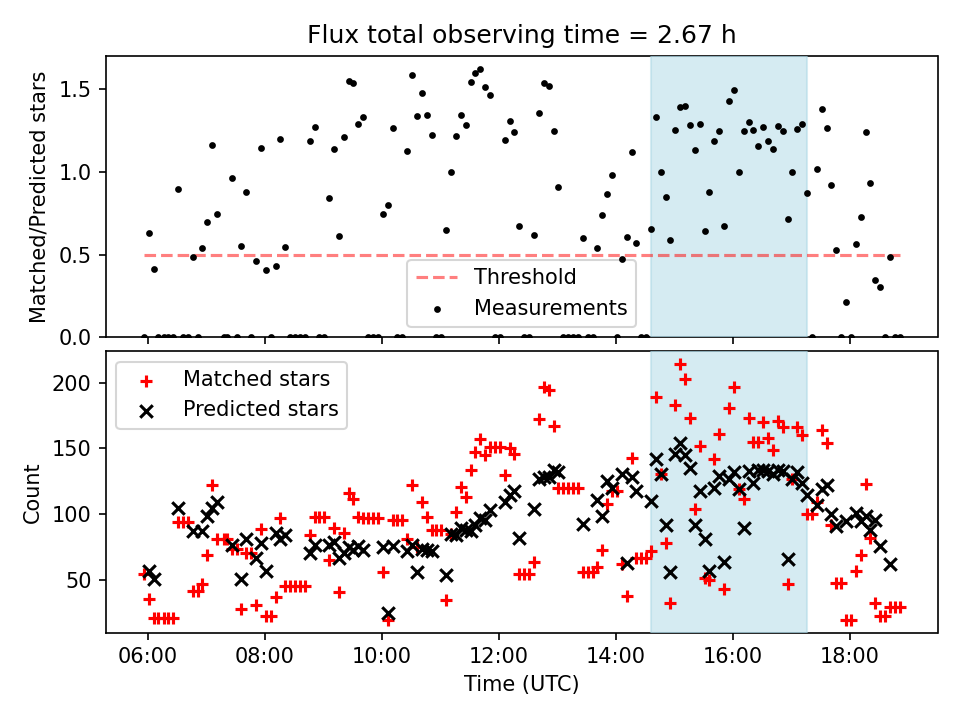 Flux total observing time = 2.67 h

Matched/Predicted stars

1.5
1.0
0.5
0.0

Threshold
Measurements

Matched stars
Predicted stars

Count

200
150
100
50

06:00 08:00 10:00 12:00 14:00 16:00 18:00

Time (UTC)